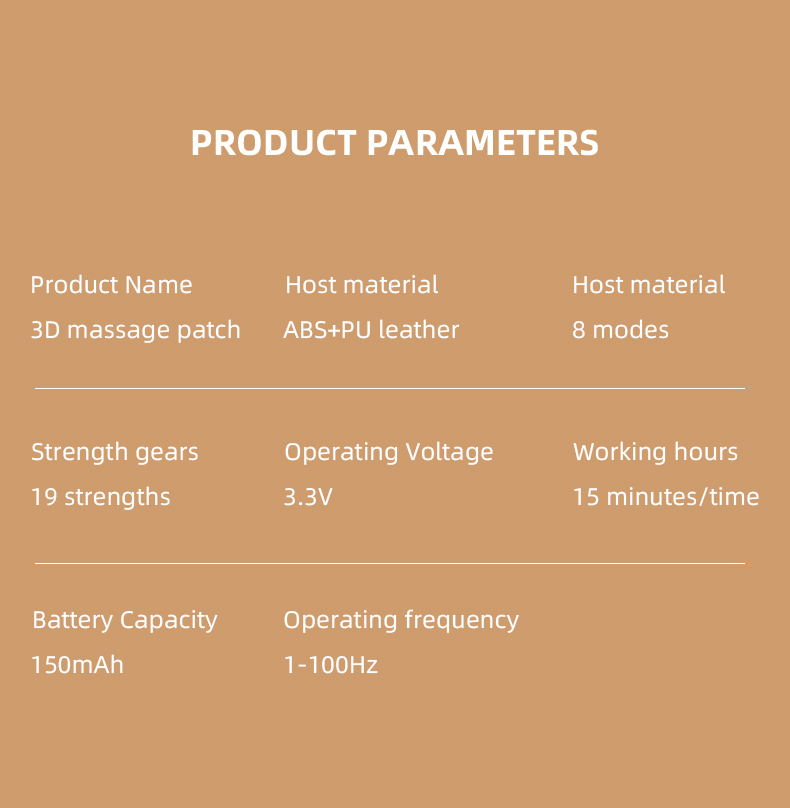 PRODUCT PARAMETERS

Product Name
3D massage patch

Host material
ABS+PU leather

Host material
8 modes

Strength gears
19 strengths

Operating Voltage
3.3V

Working hours
15 minutes/time

Battery Capacity
150mAh

Operating frequency
1-100Hz